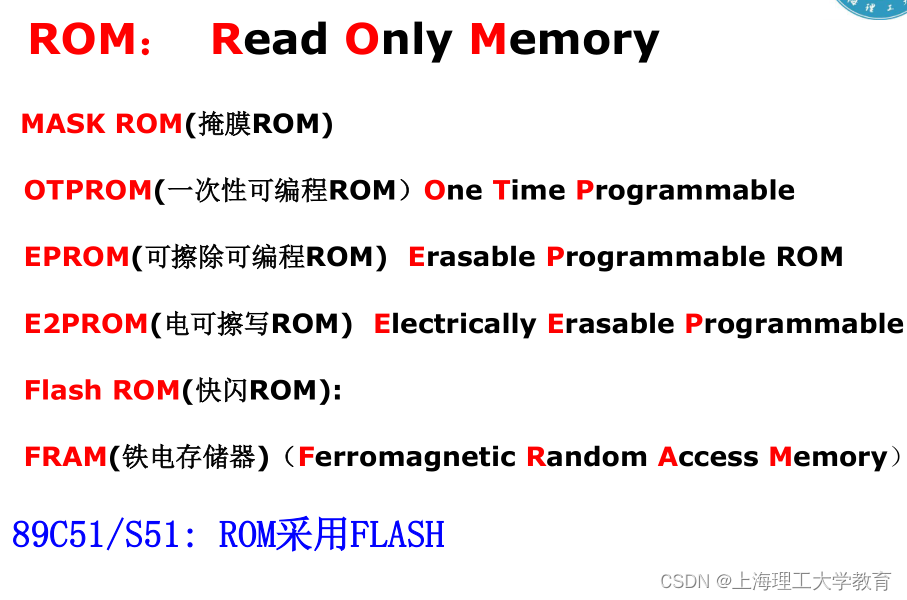 ROM： Read Only Memory

MASK ROM(掩膜ROM)

OTPROM(一次性可编程ROM）One Time Programmable

EPROM(可擦除可编程ROM) Erasable Programmable ROM

E2PROM(电可擦写ROM) Electrically Erasable Programmable

Flash ROM(快闪ROM):

FRAM(铁电存储器)（Ferromagnetic Random Access Memory）

89C51/S51: ROM采用FLASH

CSDN @上海理工大学教育